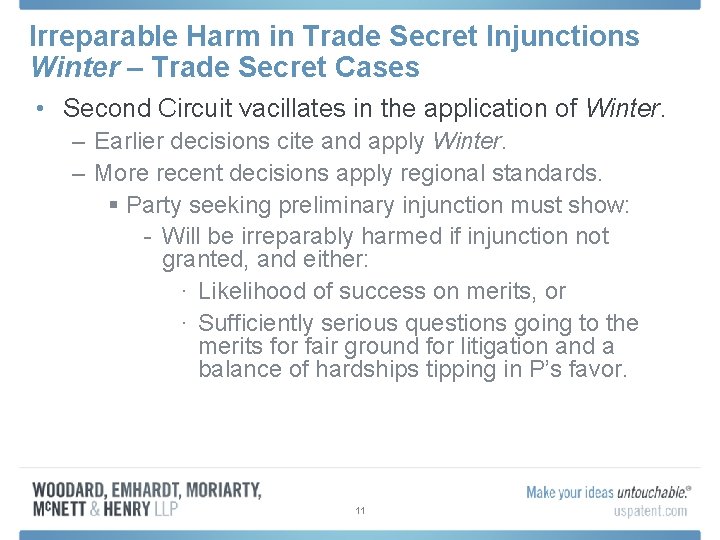 Irreparable Harm in Trade Secret Injunctions
Winter – Trade Secret Cases

• Second Circuit vacillates in the application of Winter.
– Earlier decisions cite and apply Winter.
– More recent decisions apply regional standards.
▪ Party seeking preliminary injunction must show:
- Will be irreparably harmed if injunction not granted, and either:
· Likelihood of success on merits, or
· Sufficiently serious questions going to the merits for fair ground for litigation and a balance of hardships tipping in P's favor.

WOODARD, EMHARDT, MORIARTY, McNETT & HENRY LLP
11
Make your ideas untouchable.®
uspatent.com